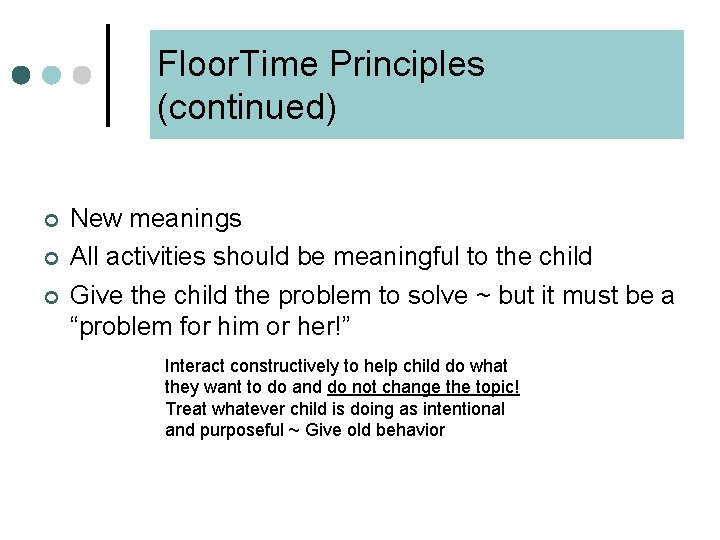 FloorTime Principles (continued)

New meanings
All activities should be meaningful to the child
Give the child the problem to solve ~ but it must be a "problem for him or her!"

Interact constructively to help child do what they want to do and do not change the topic!
Treat whatever child is doing as intentional and purposeful ~ Give old behavior